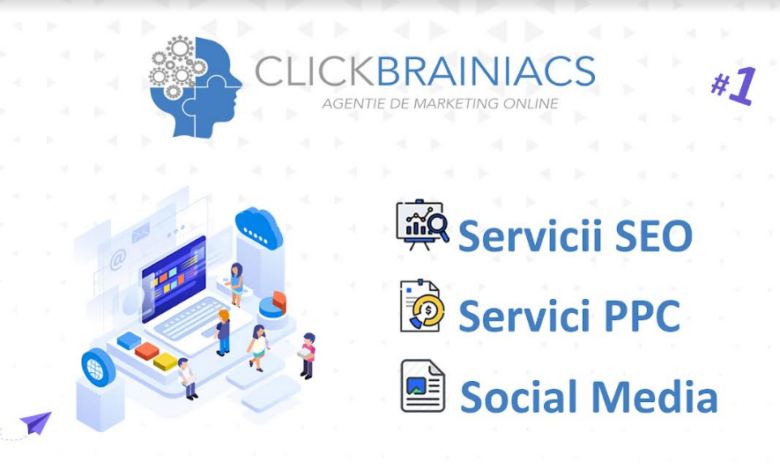 CLICKBRAINIACS
AGENTIE DE MARKETING ONLINE

#1

Servicii SEO
Servici PPC
Social Media